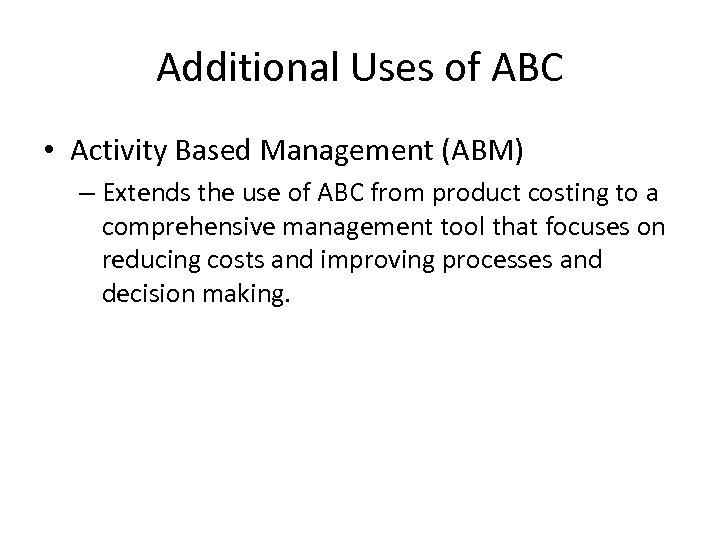 Additional Uses of ABC

• Activity Based Management (ABM)

– Extends the use of ABC from product costing to a comprehensive management tool that focuses on reducing costs and improving processes and decision making.